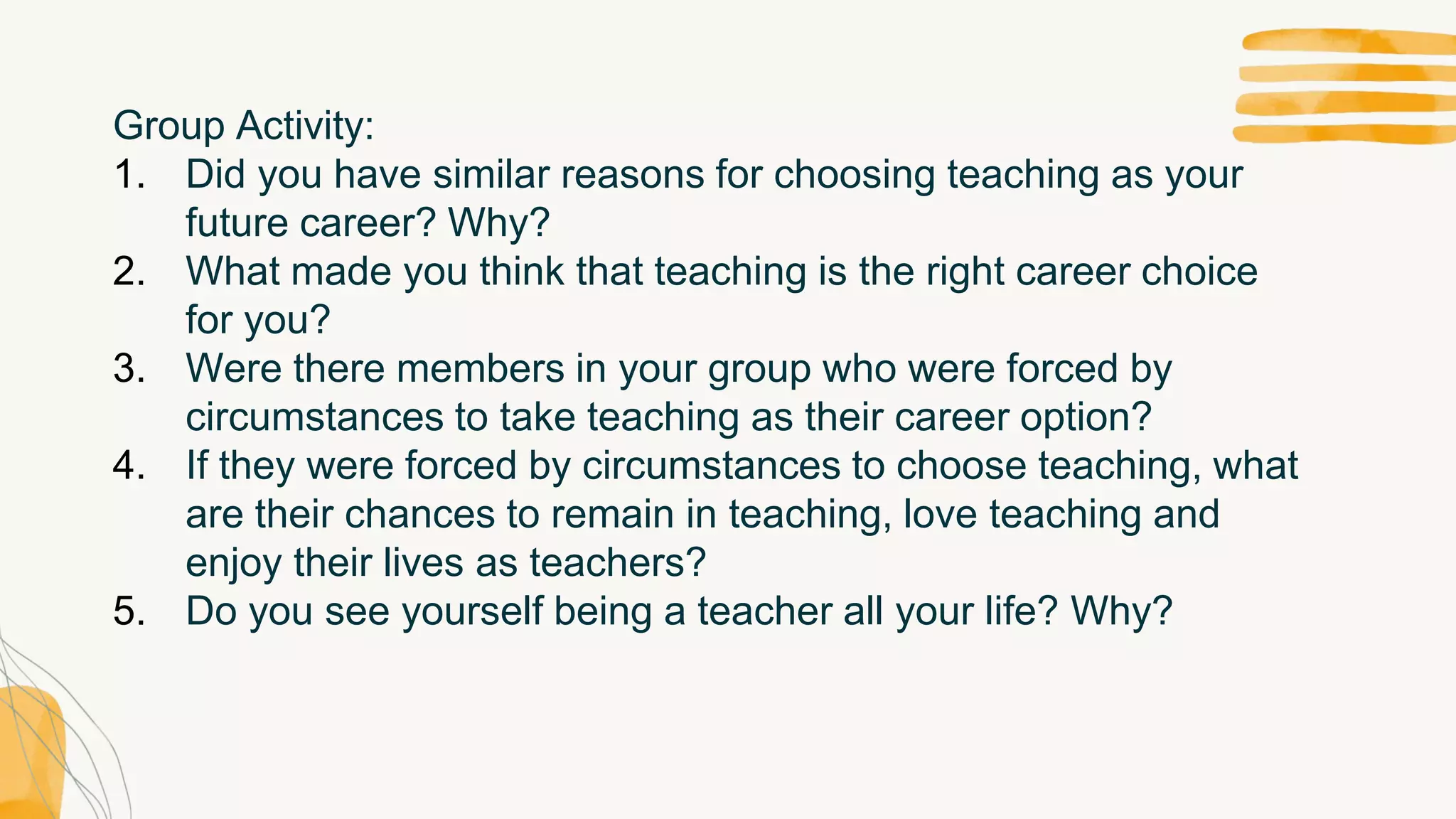 Group Activity:
1. Did you have similar reasons for choosing teaching as your future career? Why?
2. What made you think that teaching is the right career choice for you?
3. Were there members in your group who were forced by circumstances to take teaching as their career option?
4. If they were forced by circumstances to choose teaching, what are their chances to remain in teaching, love teaching and enjoy their lives as teachers?
5. Do you see yourself being a teacher all your life? Why?